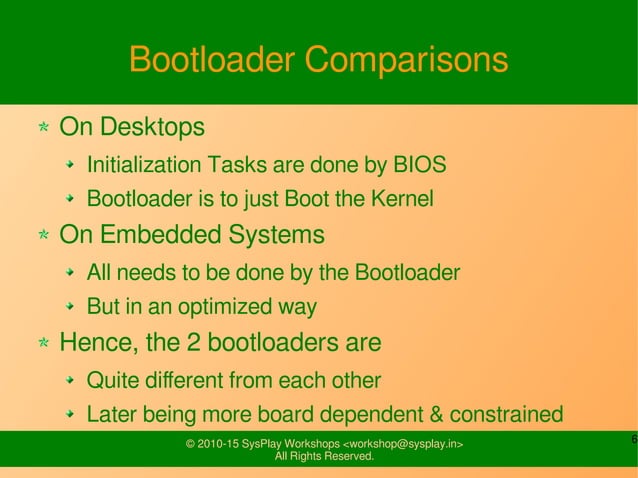 Bootloader Comparisons

On Desktops

Initialization Tasks are done by BIOS

Bootloader is to just Boot the Kernel

On Embedded Systems

All needs to be done by the Bootloader

But in an optimized way

Hence, the 2 bootloaders are

Quite different from each other

Later being more board dependent & constrained

© 2010-15 SysPlay Workshops <workshop@sysplay.in>
All Rights Reserved.

6